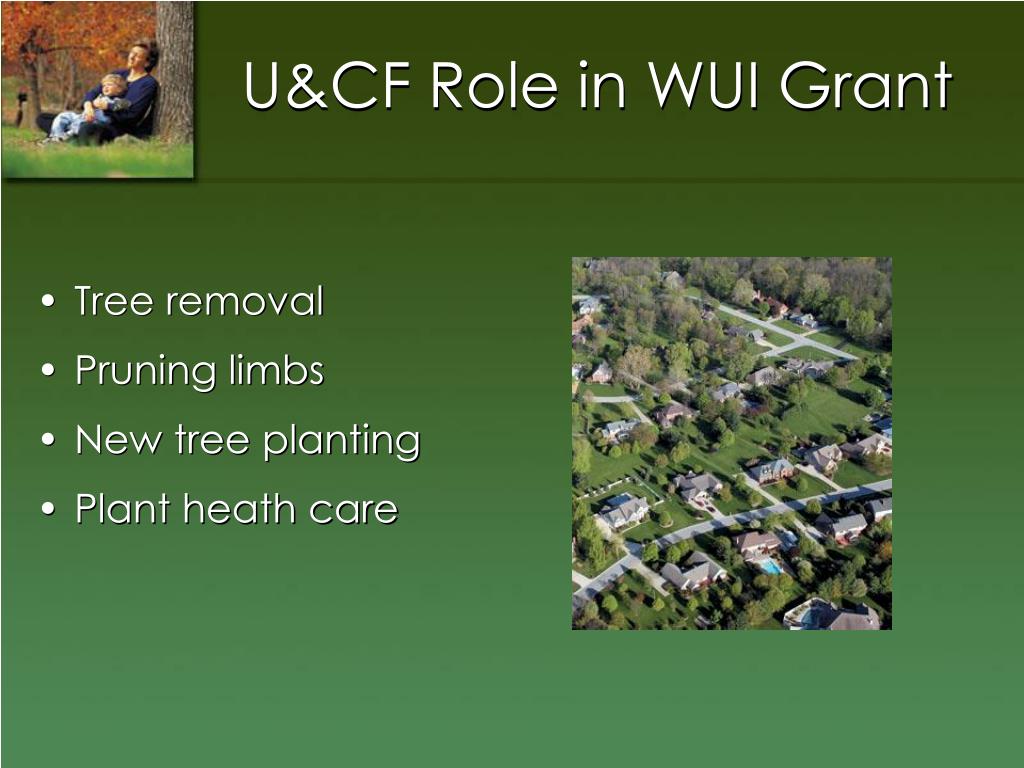 U&CF Role in WUI Grant

• Tree removal
• Pruning limbs
• New tree planting
• Plant heath care